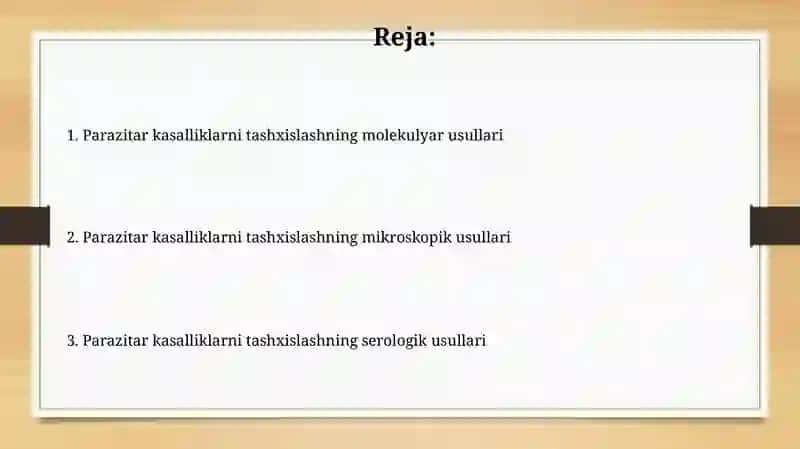 Reja:

1. Parazitar kasalliklarni tashxislashning molekulyar usullari

2. Parazitar kasalliklarni tashxislashning mikroskopik usullari

3. Parazitar kasalliklarni tashxislashning serologik usullari